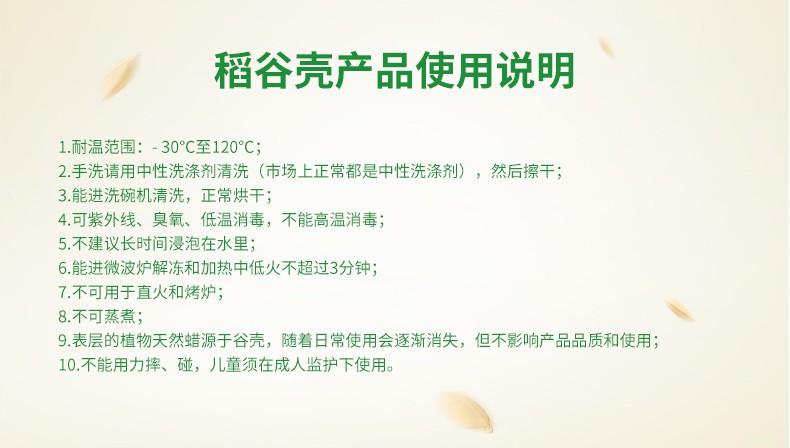 稻谷壳产品使用说明

1.耐温范围：- 30°C至120°C；
2.手洗请用中性洗涤剂清洗（市场上正常都是中性洗涤剂），然后擦干；
3.能进洗碗机清洗，正常烘干；
4.可紫外线、臭氧、低温消毒，不能高温消毒；
5.不建议长时间浸泡在水里；
6.能进微波炉解冻和加热中低火不超过3分钟；
7.不可用于直火和烤炉；
8.不可蒸煮；
9.表层的植物天然蜡源于谷壳，随着日常使用会逐渐消失，但不影响产品品质和使用；
10.不能用力摔、碰，儿童须在成人监护下使用。